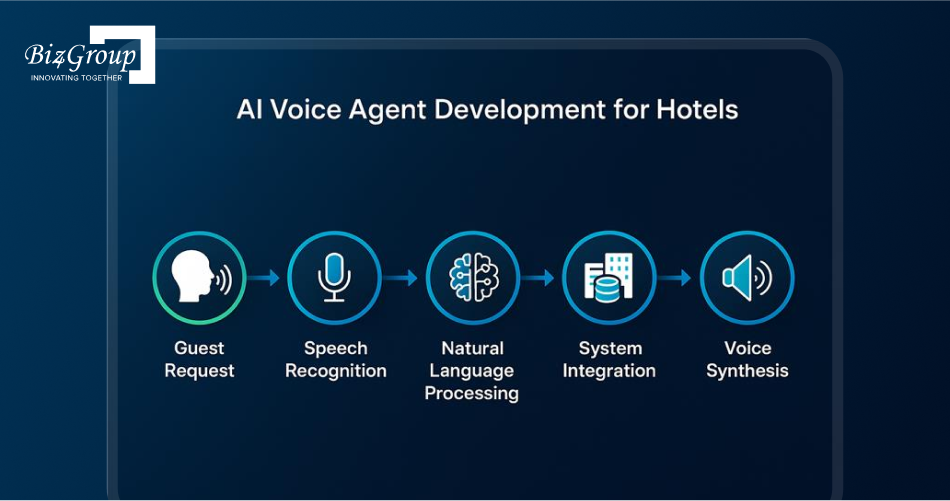 Biz4Group
INNOVATING TOGETHER

AI Voice Agent Development for Hotels

Guest Request

Speech Recognition

Natural Language Processing

System Integration

Voice Synthesis